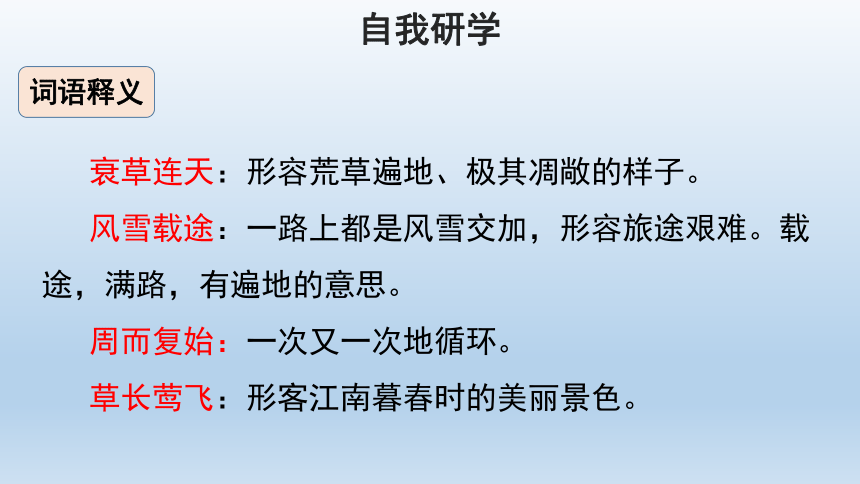 自我研学

词语释义

衰草连天：形容荒草遍地、极其凋敞的样子。

风雪载途：一路上都是风雪交加，形容旅途艰难。载途，满路，有遍地的意思。

周而复始：一次又一次地循环。

草长莺飞：形客江南暮春时的美丽景色。